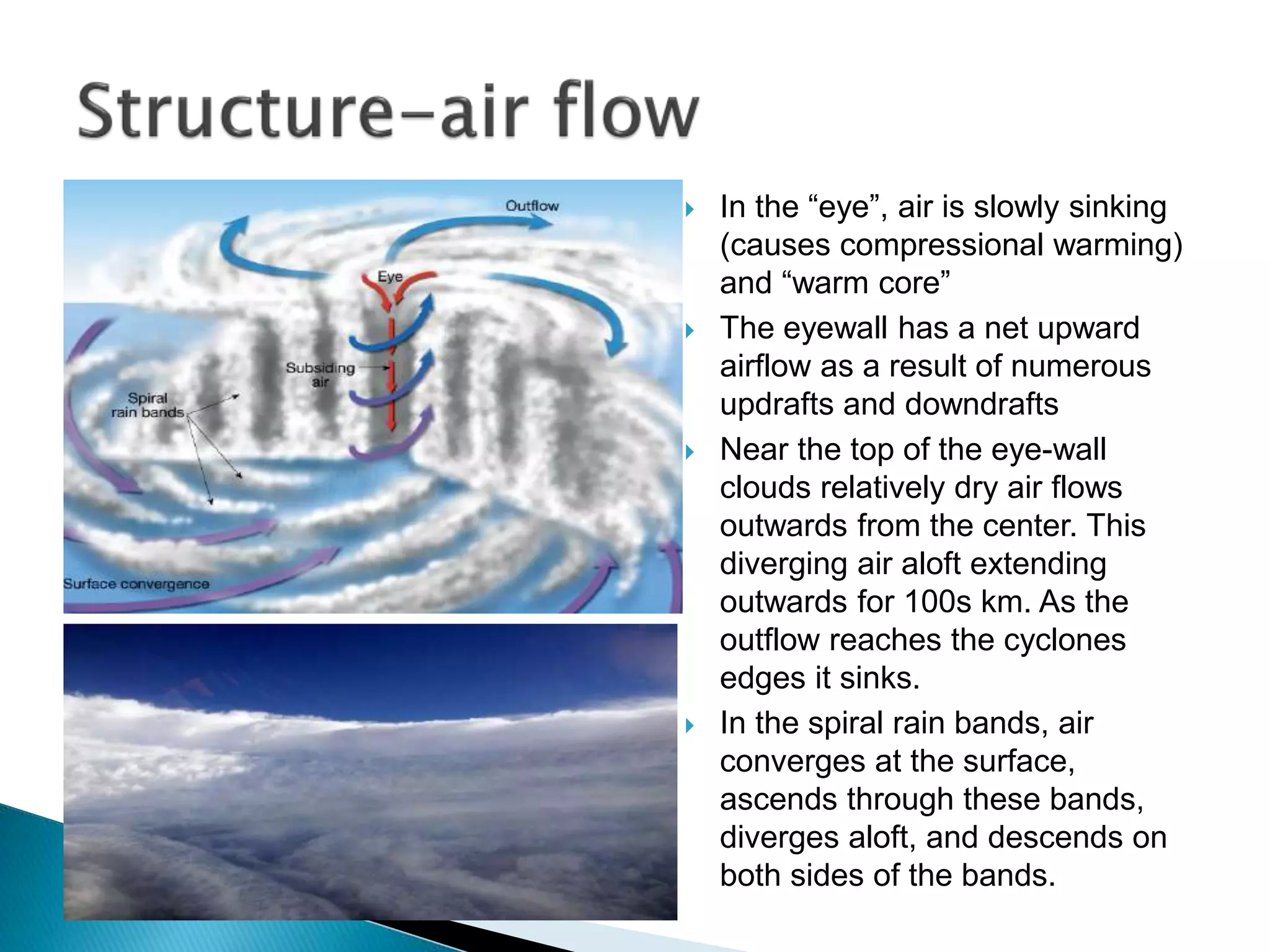 Structure–air flow

Outflow

Eye

Subsiding air

Spiral rain bands

Surface convergence

In the “eye”, air is slowly sinking (causes compressional warming) and “warm core”

The eyewall has a net upward airflow as a result of numerous updrafts and downdrafts

Near the top of the eye-wall clouds relatively dry air flows outwards from the center. This diverging air aloft extending outwards for 100s km. As the outflow reaches the cyclones edges it sinks.

In the spiral rain bands, air converges at the surface, ascends through these bands, diverges aloft, and descends on both sides of the bands.